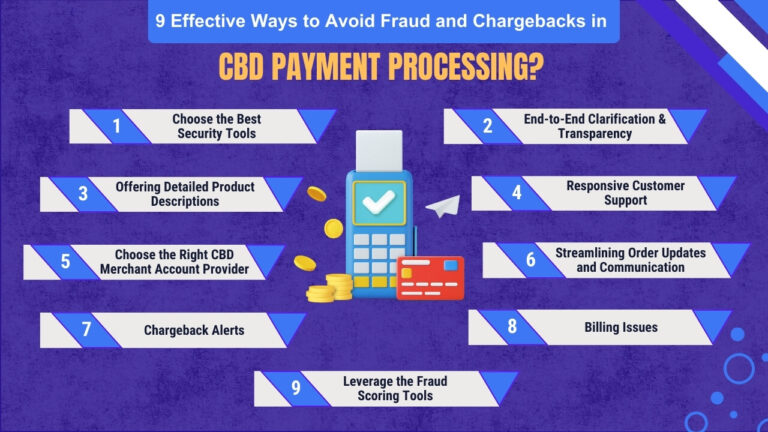 9 Effective Ways to Avoid Fraud and Chargebacks in

CBD PAYMENT PROCESSING?

1 Choose the Best Security Tools

2 End-to-End Clarification & Transparency

3 Offering Detailed Product Descriptions

4 Responsive Customer Support

5 Choose the Right CBD Merchant Account Provider

6 Streamlining Order Updates and Communication

7 Chargeback Alerts

8 Billing Issues

9 Leverage the Fraud Scoring Tools